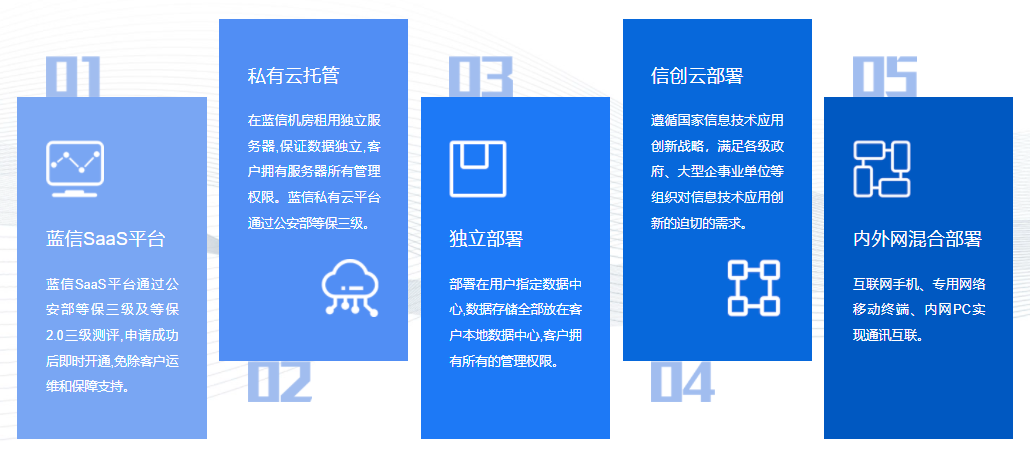 01

蓝信SaaS平台

蓝信SaaS平台通过公安部等保三级及等保2.0三级测评,申请成功后即时开通,免除客户运维和保障支持。

私有云托管

在蓝信机房租用独立服务器,保证数据独立,客户拥有服务器所有管理权限。蓝信私有云平台通过公安部等保三级。

02

03

独立部署

部署在用户指定数据中心,数据存储全部放在客户本地数据中心,客户拥有所有的管理权限。

信创云部署

遵循国家信息技术应用创新战略,满足各级政府、大型企事业单位等组织对信息技术应用创新的迫切的需求。

04

05

内外网混合部署

互联网手机、专用网络移动终端、内网PC实现通讯互联。